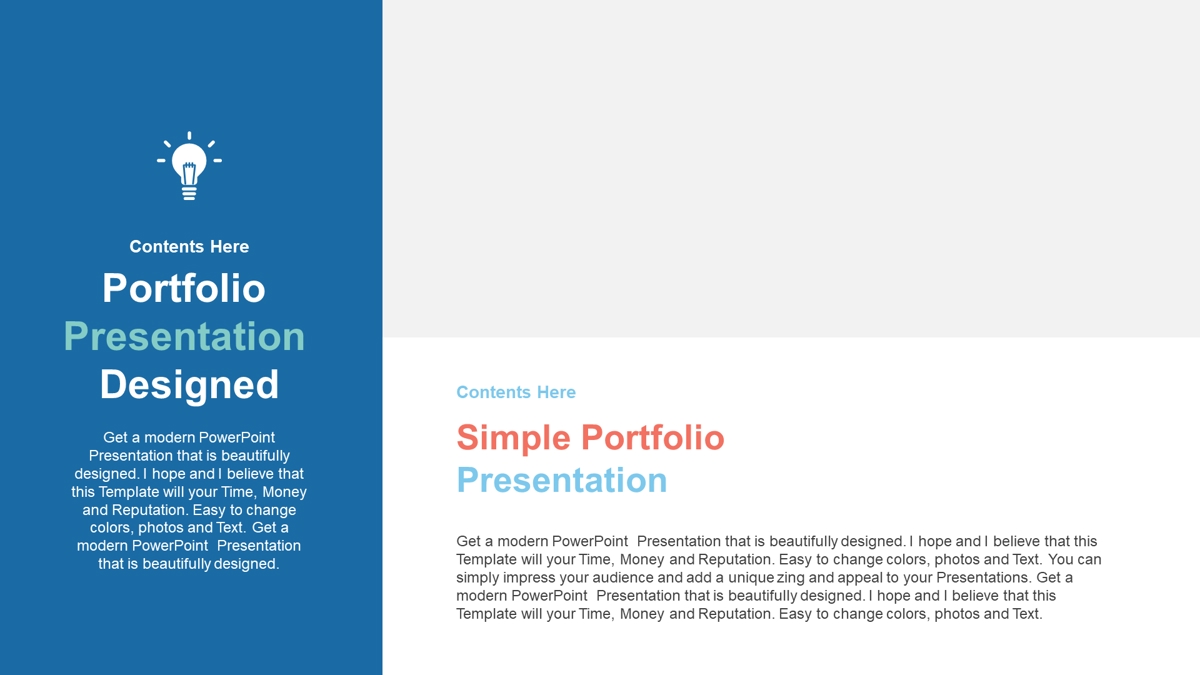 Contents Here

Portfolio Presentation Designed

Get a modern PowerPoint Presentation that is beautifully designed. I hope and I believe that this Template will your Time, Money and Reputation. Easy to change colors, photos and Text. Get a modern PowerPoint Presentation that is beautifully designed.

Contents Here

Simple Portfolio Presentation

Get a modern PowerPoint Presentation that is beautifully designed. I hope and I believe that this Template will your Time, Money and Reputation. Easy to change colors, photos and Text. You can simply impress your audience and add a unique zing and appeal to your Presentations. Get a modern PowerPoint Presentation that is beautifully designed. I hope and I believe that this Template will your Time, Money and Reputation. Easy to change colors, photos and Text.